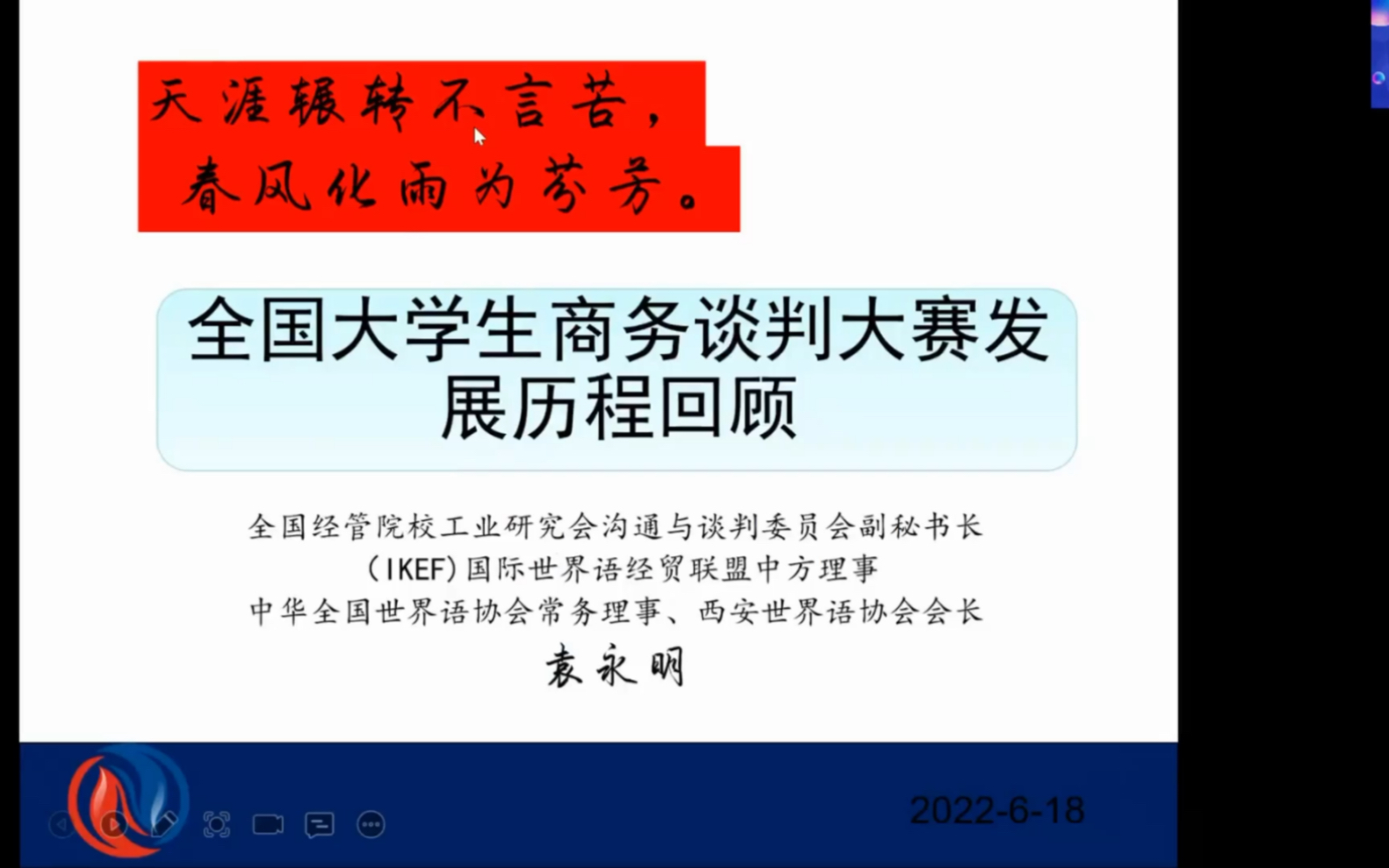 天涯辗转不言苦，
春风化雨为芬芳。

全国大学生商务谈判大赛发展历程回顾

全国经管院校工业研究会沟通与谈判委员会副秘书长
（IKEF）国际世界语经贸联盟中方理事
中华全国世界语协会常务理事、西安世界语协会会长
袁永明

2022-6-18